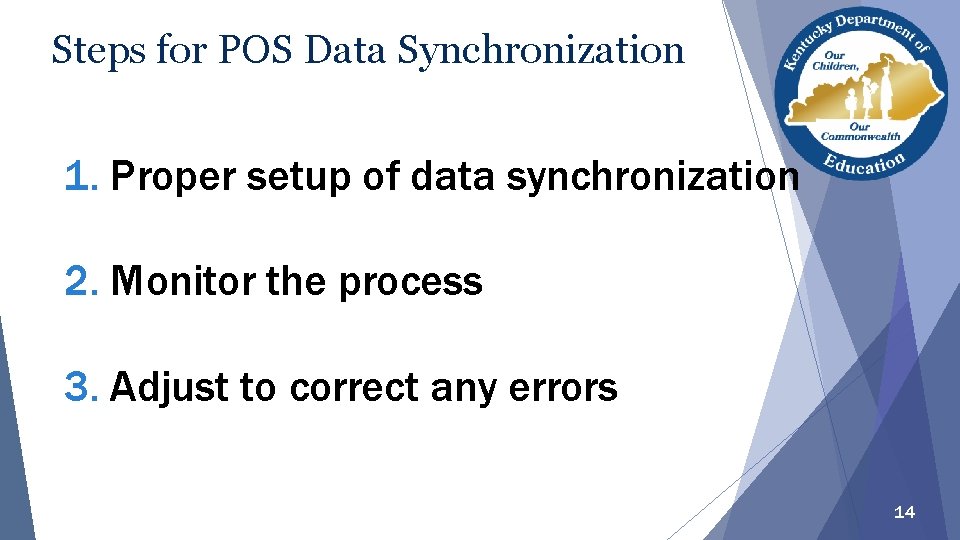 Steps for POS Data Synchronization

Kentucky Department of Education
Our Children, Our Commonwealth

1. Proper setup of data synchronization

2. Monitor the process

3. Adjust to correct any errors

14